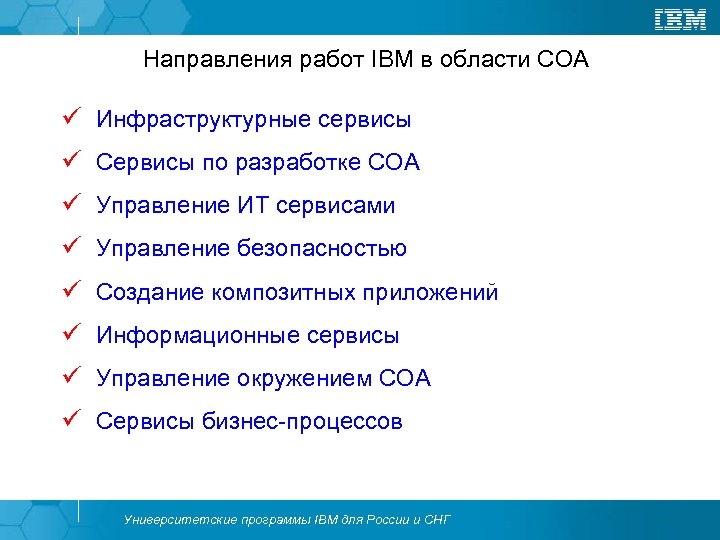 IBM

Направления работ IBM в области СОА

✓ Инфраструктурные сервисы
✓ Сервисы по разработке СОА
✓ Управление ИТ сервисами
✓ Управление безопасностью
✓ Создание композитных приложений
✓ Информационные сервисы
✓ Управление окружением СОА
✓ Сервисы бизнес-процессов

Университетские программы IBM для России и СНГ